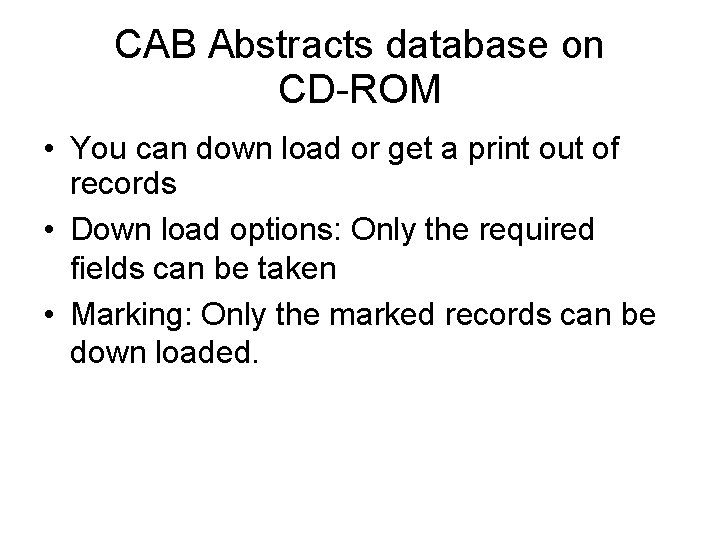 CAB Abstracts database on CD-ROM

• You can down load or get a print out of records
• Down load options: Only the required fields can be taken
• Marking: Only the marked records can be down loaded.